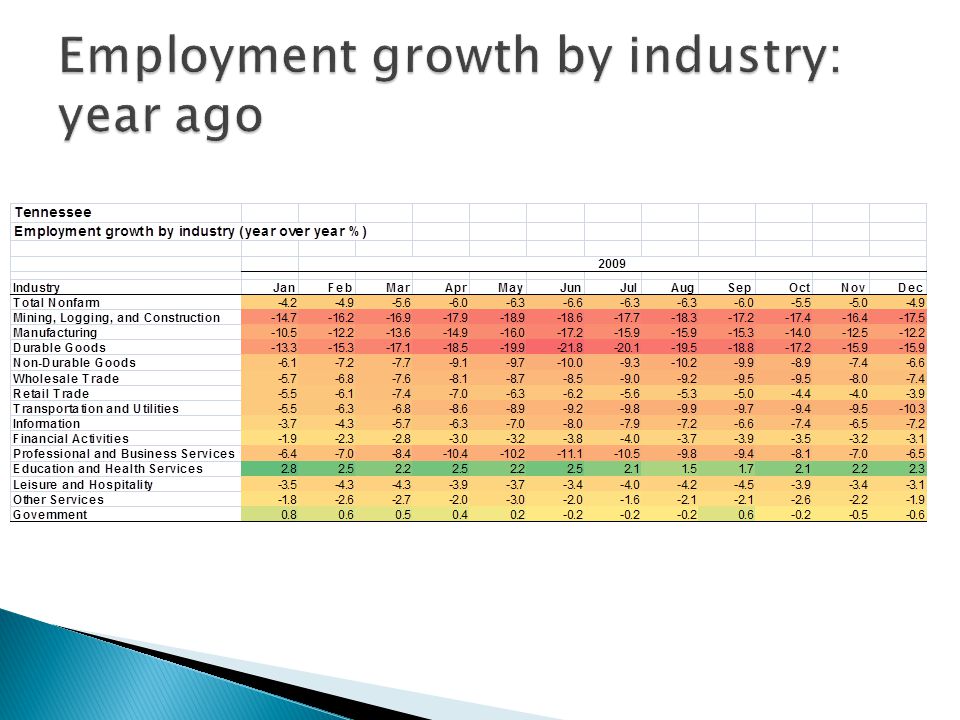 Employment growth by industry: year ago

Tennessee
Employment growth by industry (year over year %)

2009

| Industry | Jan | Feb | Mar | Apr | May | Jun | Jul | Aug | Sep | Oct | Nov | Dec |
|---|---|---|---|---|---|---|---|---|---|---|---|---|
| Total Nonfarm | -4.2 | -4.9 | -5.6 | -6.0 | -6.3 | -6.6 | -6.3 | -6.3 | -6.0 | -5.5 | -5.0 | -4.9 |
| Mining, Logging, and Construction | -14.7 | -16.2 | -16.9 | -17.9 | -18.9 | -18.6 | -17.7 | -18.3 | -17.2 | -17.4 | -16.4 | -17.5 |
| Manufacturing | -10.5 | -12.2 | -13.6 | -14.9 | -16.0 | -17.2 | -15.9 | -15.9 | -15.3 | -14.0 | -12.5 | -12.2 |
| Durable Goods | -13.3 | -15.3 | -17.1 | -18.5 | -19.9 | -21.8 | -20.1 | -19.5 | -18.8 | -17.2 | -15.9 | -15.9 |
| Non-Durable Goods | -6.1 | -7.2 | -7.7 | -9.1 | -9.7 | -10.0 | -9.3 | -10.2 | -9.9 | -8.9 | -7.4 | -6.6 |
| Wholesale Trade | -5.7 | -6.8 | -7.6 | -8.1 | -8.7 | -8.5 | -9.0 | -9.2 | -9.5 | -9.5 | -8.0 | -7.4 |
| Retail Trade | -5.5 | -6.1 | -7.4 | -7.0 | -6.3 | -6.2 | -5.6 | -5.3 | -5.0 | -4.4 | -4.0 | -3.9 |
| Transportation and Utilities | -5.5 | -6.3 | -6.8 | -8.6 | -8.9 | -9.2 | -9.8 | -9.9 | -9.7 | -9.4 | -9.5 | -10.3 |
| Information | -3.7 | -4.3 | -5.7 | -6.3 | -7.0 | -8.0 | -7.9 | -7.2 | -6.6 | -7.4 | -6.5 | -7.2 |
| Financial Activities | -1.9 | -2.3 | -2.8 | -3.0 | -3.2 | -3.8 | -4.0 | -3.7 | -3.9 | -3.5 | -3.2 | -3.1 |
| Professional and Business Services | -6.4 | -7.0 | -8.4 | -10.4 | -10.2 | -11.1 | -10.5 | -9.8 | -9.4 | -8.1 | -7.0 | -6.5 |
| Education and Health Services | 2.8 | 2.5 | 2.2 | 2.5 | 2.2 | 2.5 | 2.1 | 1.5 | 1.7 | 2.1 | 2.2 | 2.3 |
| Leisure and Hospitality | -3.5 | -4.3 | -4.3 | -3.9 | -3.7 | -3.4 | -4.0 | -4.2 | -4.5 | -3.9 | -3.4 | -3.1 |
| Other Services | -1.8 | -2.6 | -2.7 | -2.0 | -3.0 | -2.0 | -1.6 | -2.1 | -2.1 | -2.6 | -2.2 | -1.9 |
| Government | 0.8 | 0.6 | 0.5 | 0.4 | 0.2 | -0.2 | -0.2 | -0.2 | 0.6 | -0.2 | -0.5 | -0.6 |